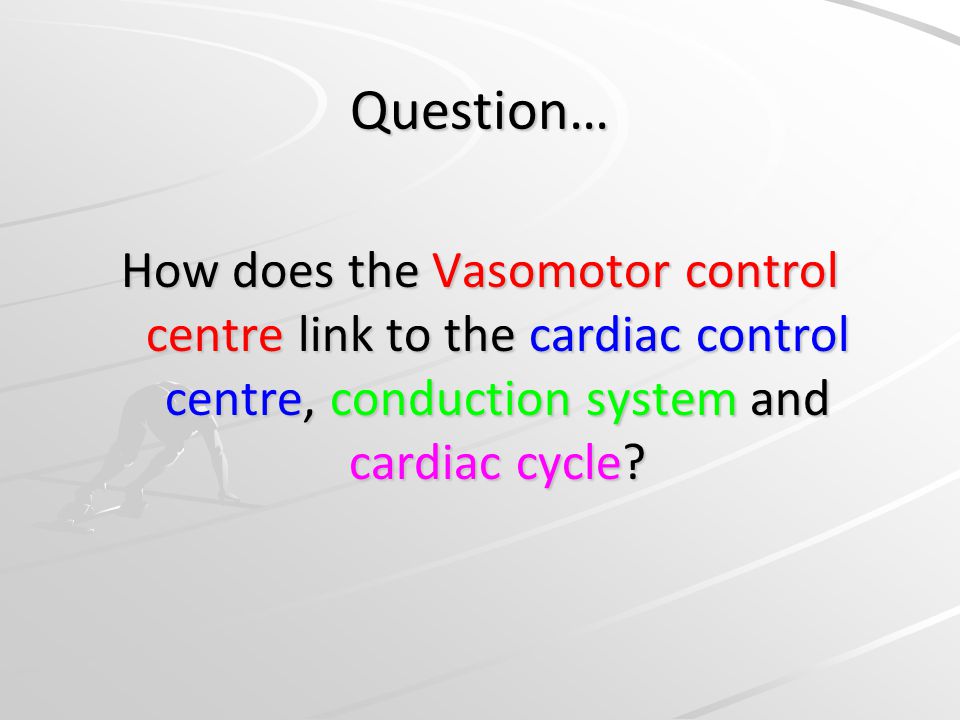 Question…

How does the Vasomotor control centre link to the cardiac control centre, conduction system and cardiac cycle?